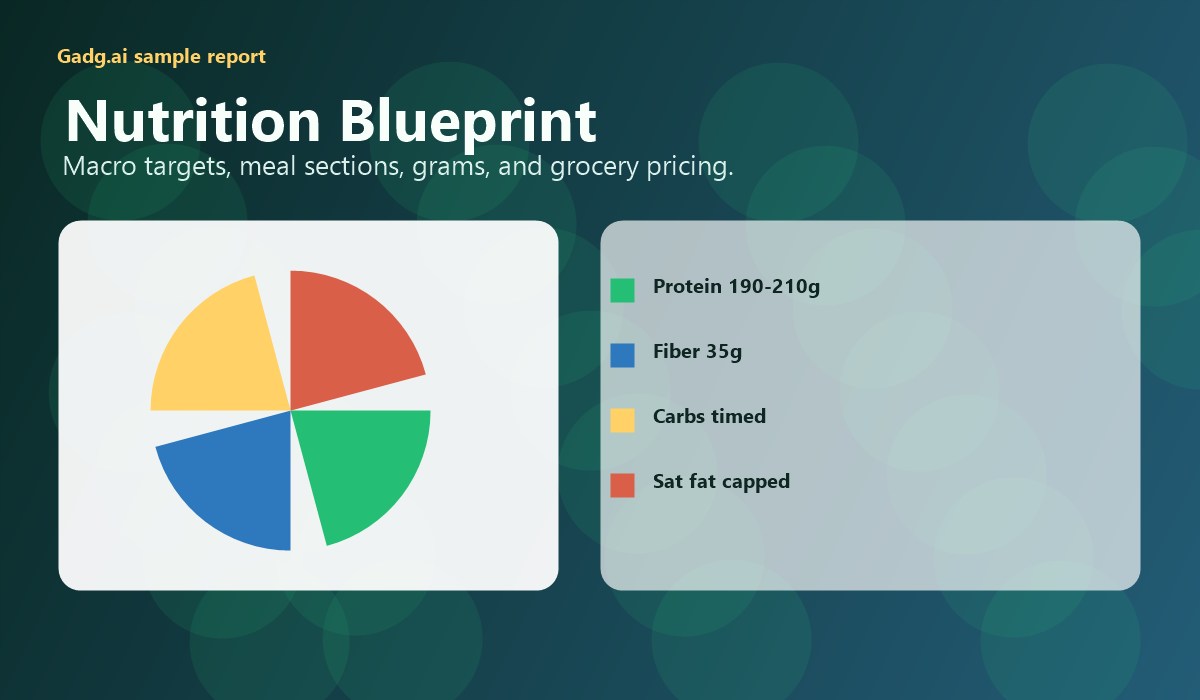 Gadg.ai sample report

Nutrition Blueprint

Macro targets, meal sections, grams, and grocery pricing.

Protein 190-210g

Fiber 35g

Carbs timed

Sat fat capped